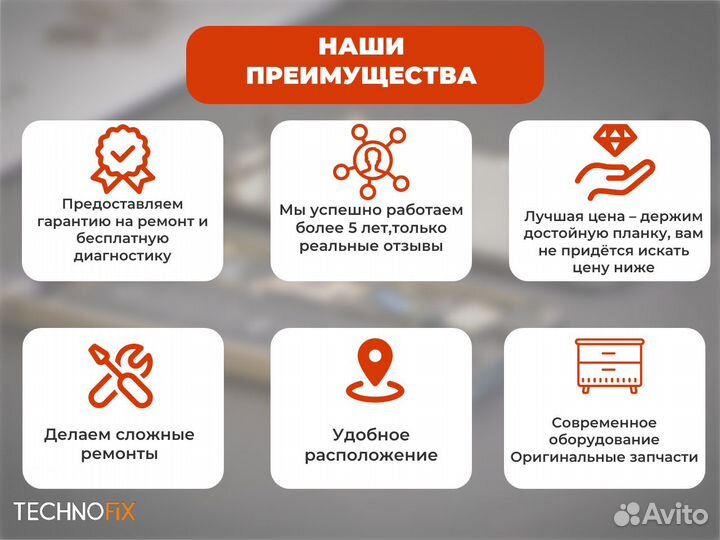 НАШИ ПРЕИМУЩЕСТВА

Предоставляем гарантию на ремонт и бесплатную диагностику

Мы успешно работаем более 5 лет,только реальные отзывы

Лучшая цена – держим достойную планку, вам не придётся искать цену ниже

Делаем сложные ремонты

Удобное расположение

Современное оборудование Оригинальные запчасти

TECHNOFiX

Avito